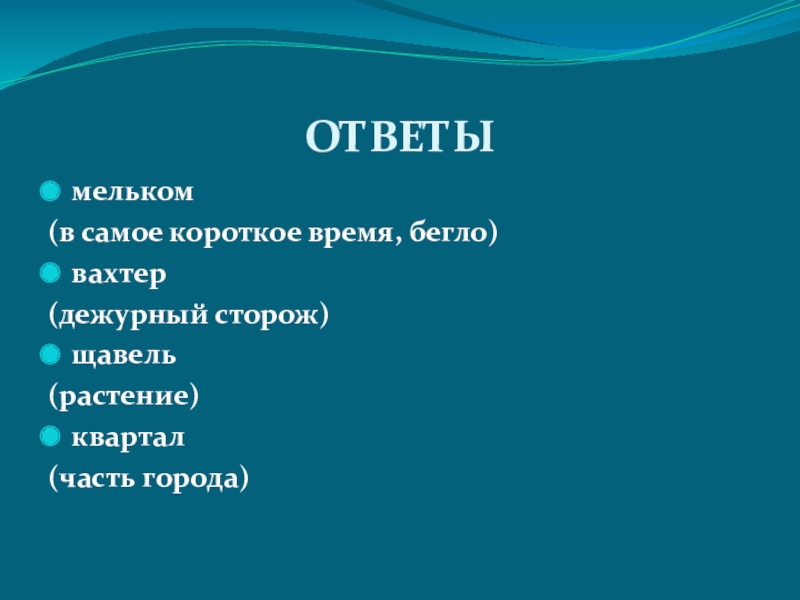 ОТВЕТЫ

мельком
(в самое короткое время, бегло)
вахтер
(дежурный сторож)
щавель
(растение)
квартал
(часть города)